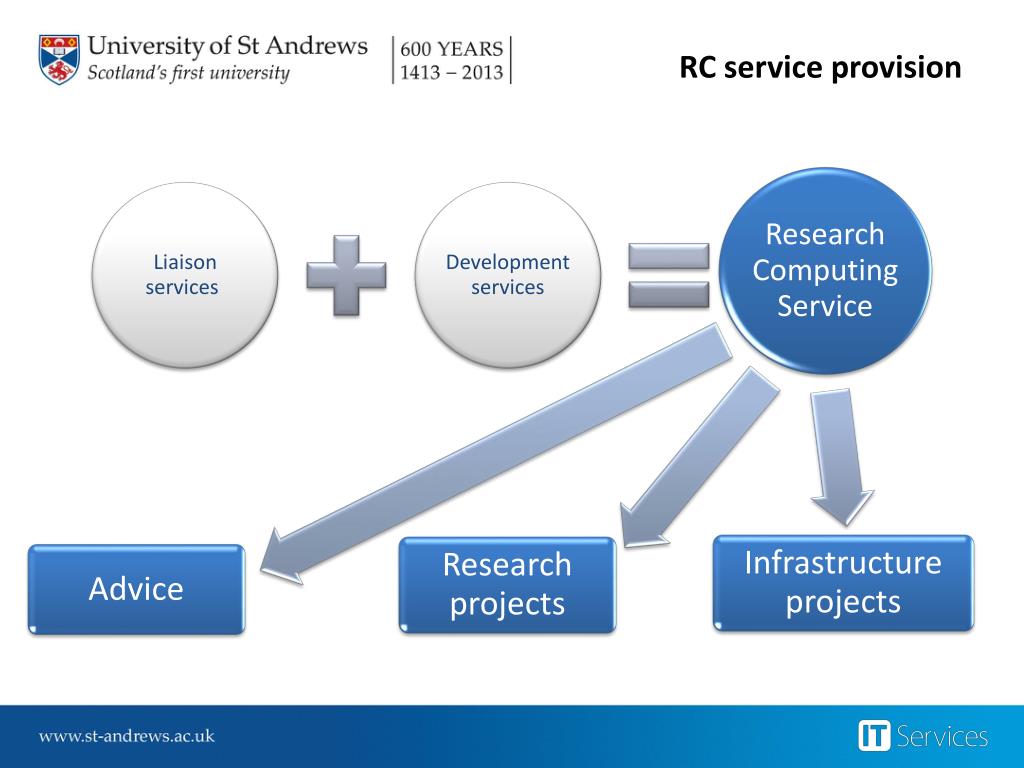 University of St Andrews
Scotland's first university

600 YEARS
1413 – 2013

RC service provision

Liaison services

Development services

Research Computing Service

Advice

Research projects

Infrastructure projects

www.st-andrews.ac.uk

IT Services